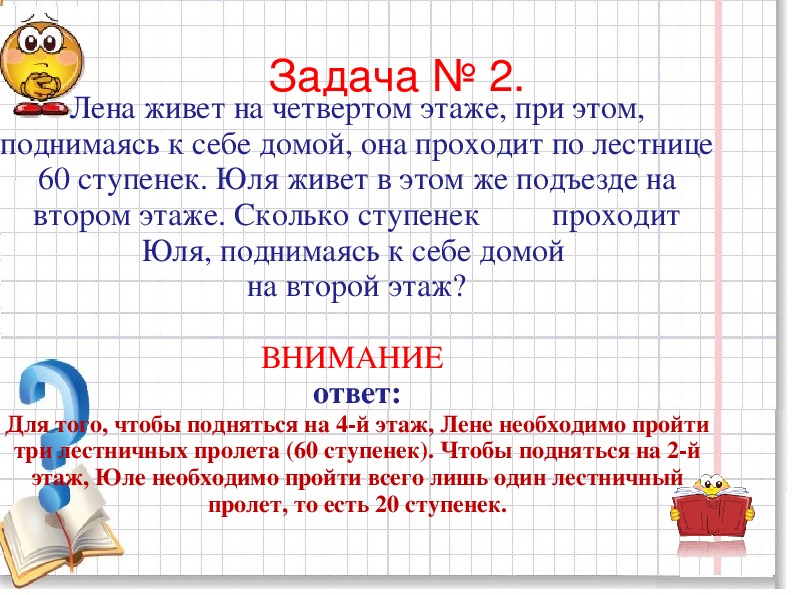 Задача № 2.

Лена живет на четвертом этаже, при этом, поднимаясь к себе домой, она проходит по лестнице 60 ступенек. Юля живет в этом же подъезде на втором этаже. Сколько ступенек проходит Юля, поднимаясь к себе домой на второй этаж?

ВНИМАНИЕ
ответ:
Для того, чтобы подняться на 4-й этаж, Лене необходимо пройти три лестничных пролета (60 ступенек). Чтобы подняться на 2-й этаж, Юле необходимо пройти всего лишь один лестничный пролет, то есть 20 ступенек.